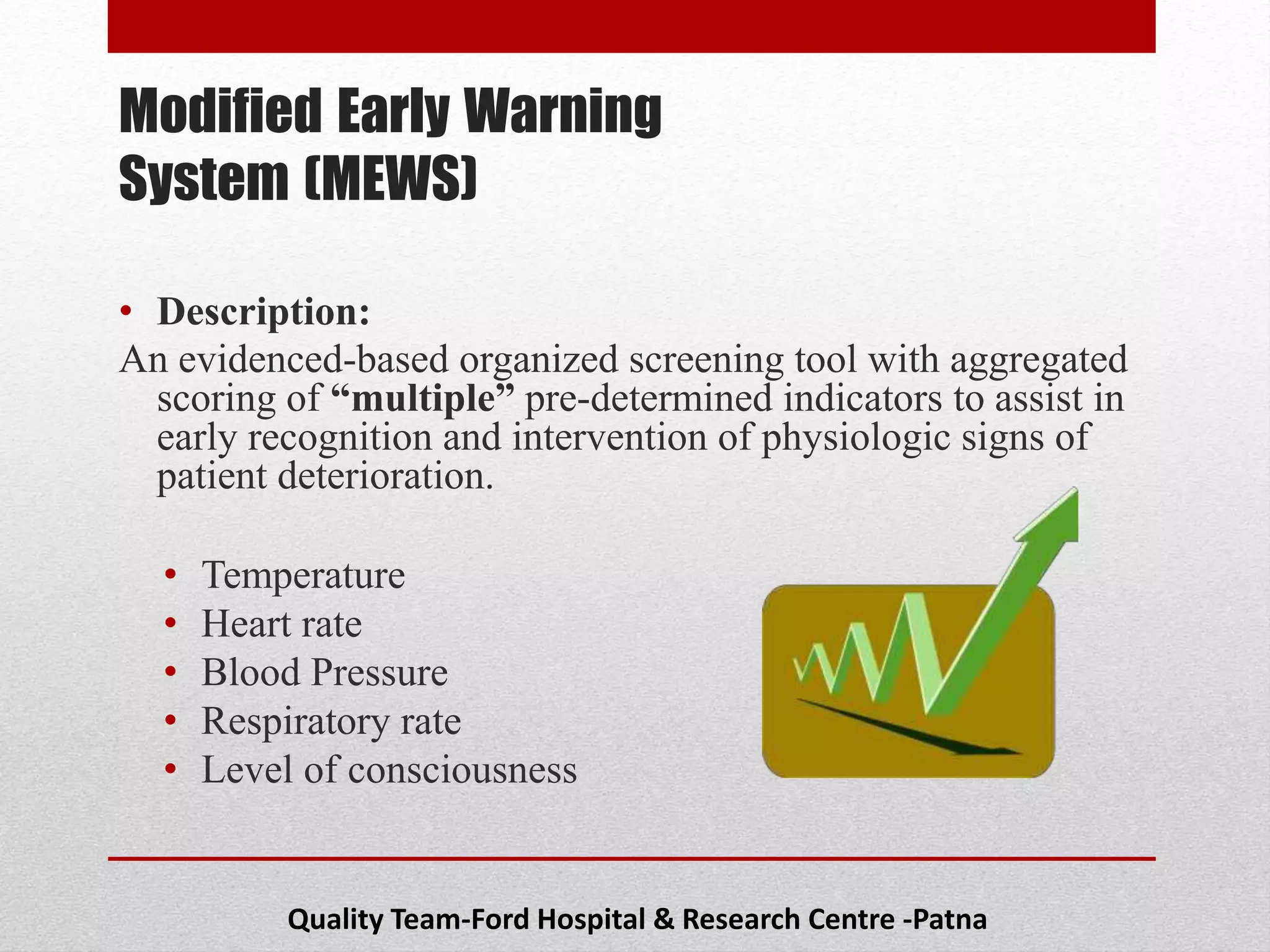 Modified Early Warning System (MEWS)

• Description:

An evidenced-based organized screening tool with aggregated scoring of “multiple” pre-determined indicators to assist in early recognition and intervention of physiologic signs of patient deterioration.

• Temperature
• Heart rate
• Blood Pressure
• Respiratory rate
• Level of consciousness

Quality Team-Ford Hospital & Research Centre -Patna